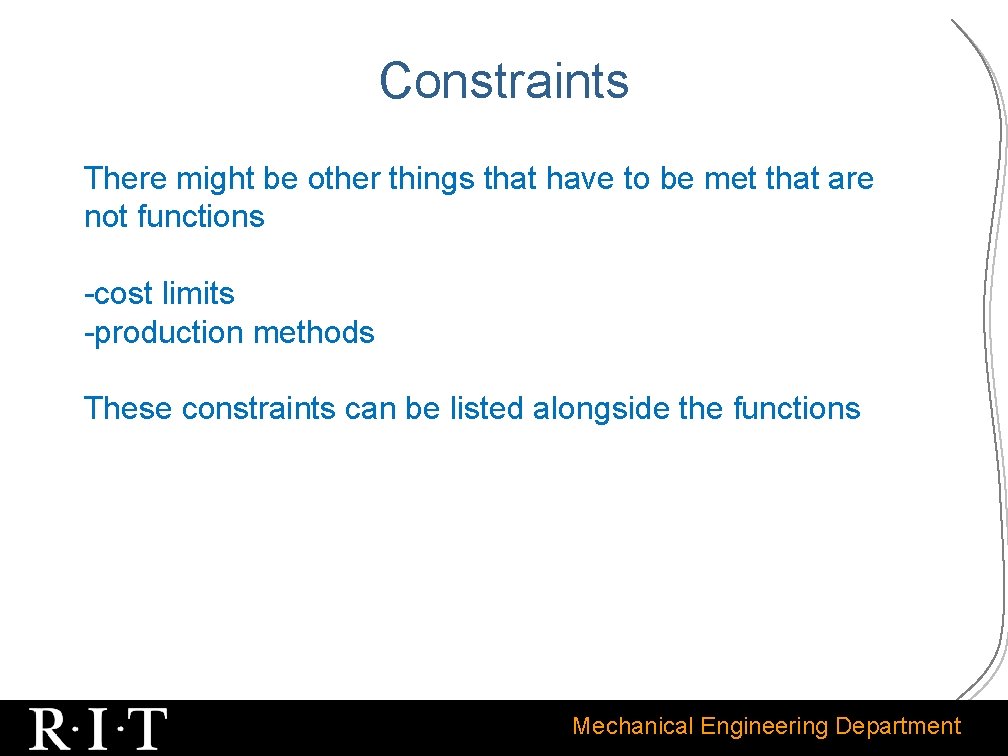 Constraints

There might be other things that have to be met that are not functions

-cost limits
-production methods

These constraints can be listed alongside the functions

R·I·T

Mechanical Engineering Department